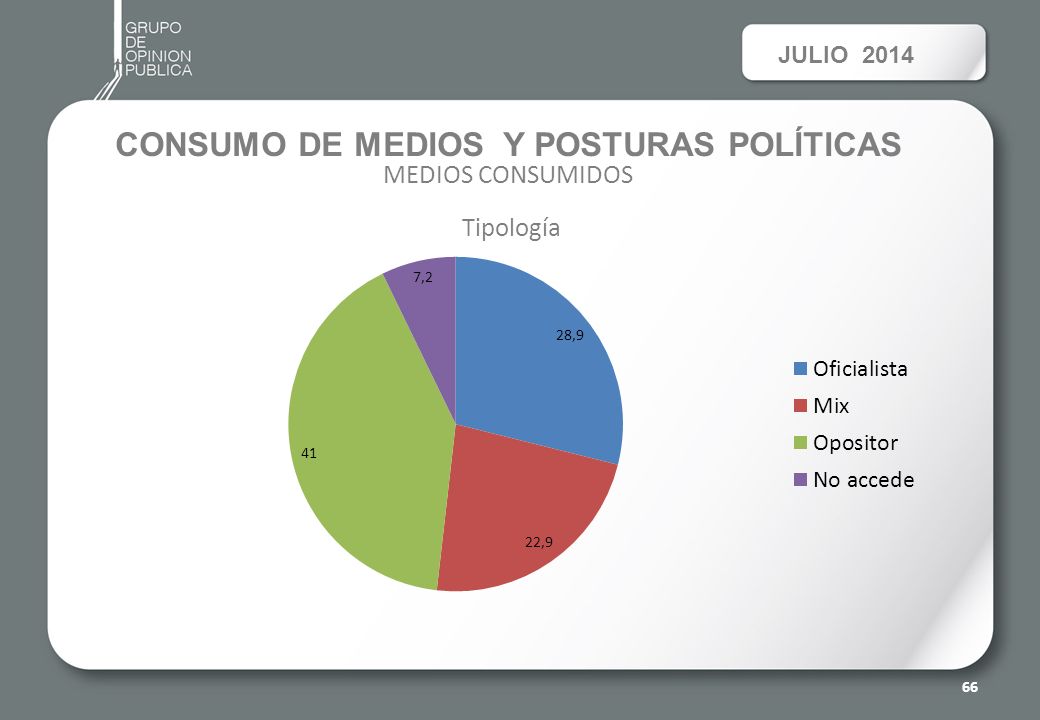 GRUPO
DE
OPINION
PUBLICA

JULIO 2014

CONSUMO DE MEDIOS Y POSTURAS POLÍTICAS

MEDIOS CONSUMIDOS

Tipología

7,2

28,9

41

22,9

Oficialista
Mix
Opositor
No accede

66